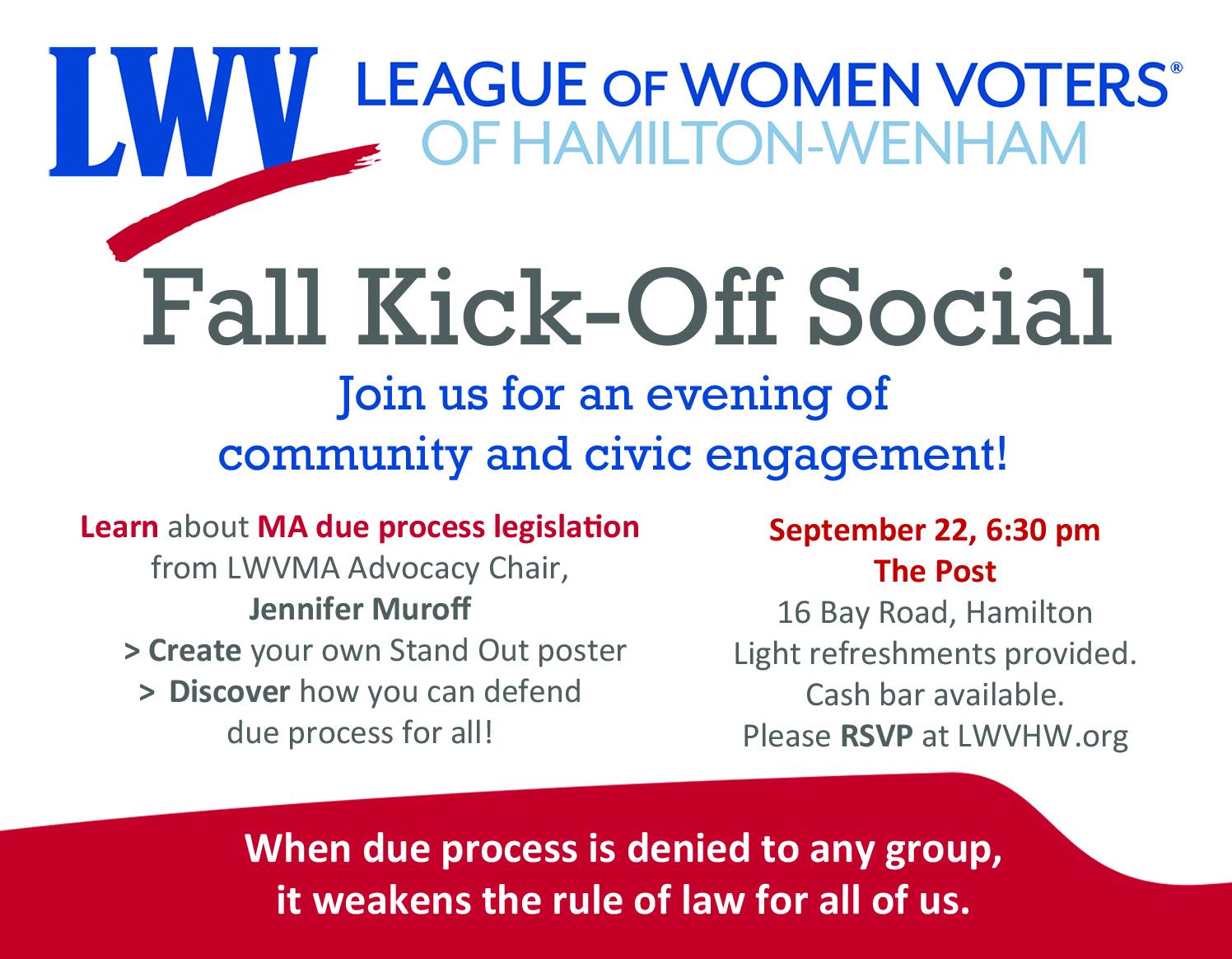 LWV LEAGUE OF WOMEN VOTERS®
OF HAMILTON-WENHAM

Fall Kick-Off Social

Join us for an evening of community and civic engagement!

Learn about MA due process legislation from LWVMA Advocacy Chair, Jennifer Muroff
> Create your own Stand Out poster
> Discover how you can defend due process for all!

September 22, 6:30 pm
The Post
16 Bay Road, Hamilton
Light refreshments provided.
Cash bar available.
Please RSVP at LWVHW.org

When due process is denied to any group, it weakens the rule of law for all of us.